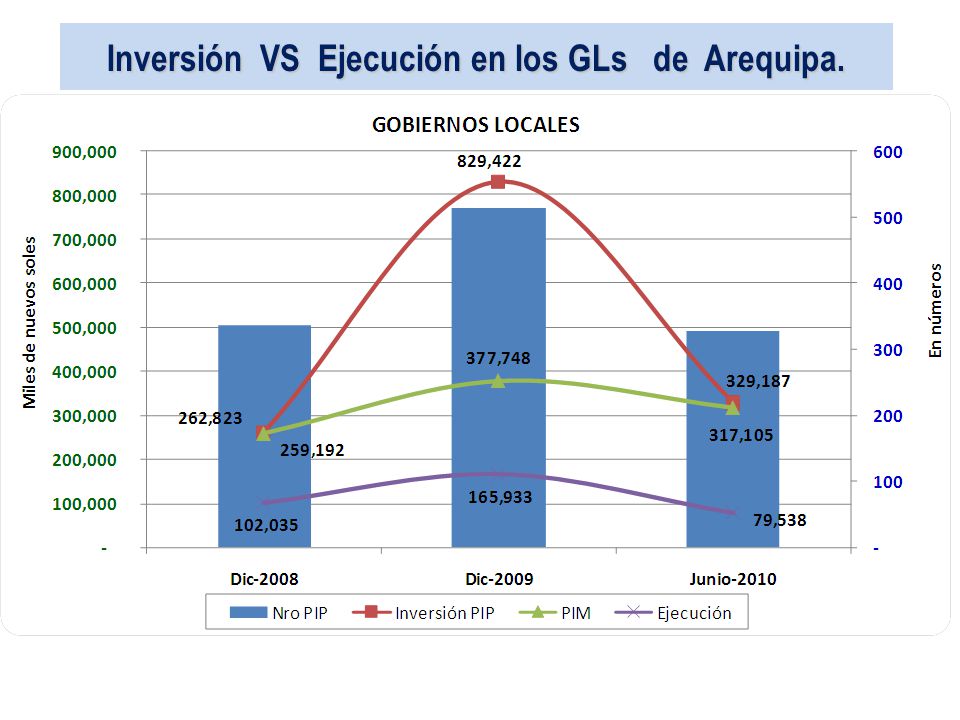 Inversión VS Ejecución en los GLs de Arequipa.

GOBIERNOS LOCALES

Miles de nuevos soles

900,000
800,000
700,000
600,000
500,000
400,000
300,000
200,000
100,000
-

En números

600
500
400
300
200
100
-

829,422
377,748
329,187
262,823
259,192
317,105
165,933
102,035
79,538

Dic-2008
Dic-2009
Junio-2010

Nro PIP
Inversión PIP
PIM
Ejecución